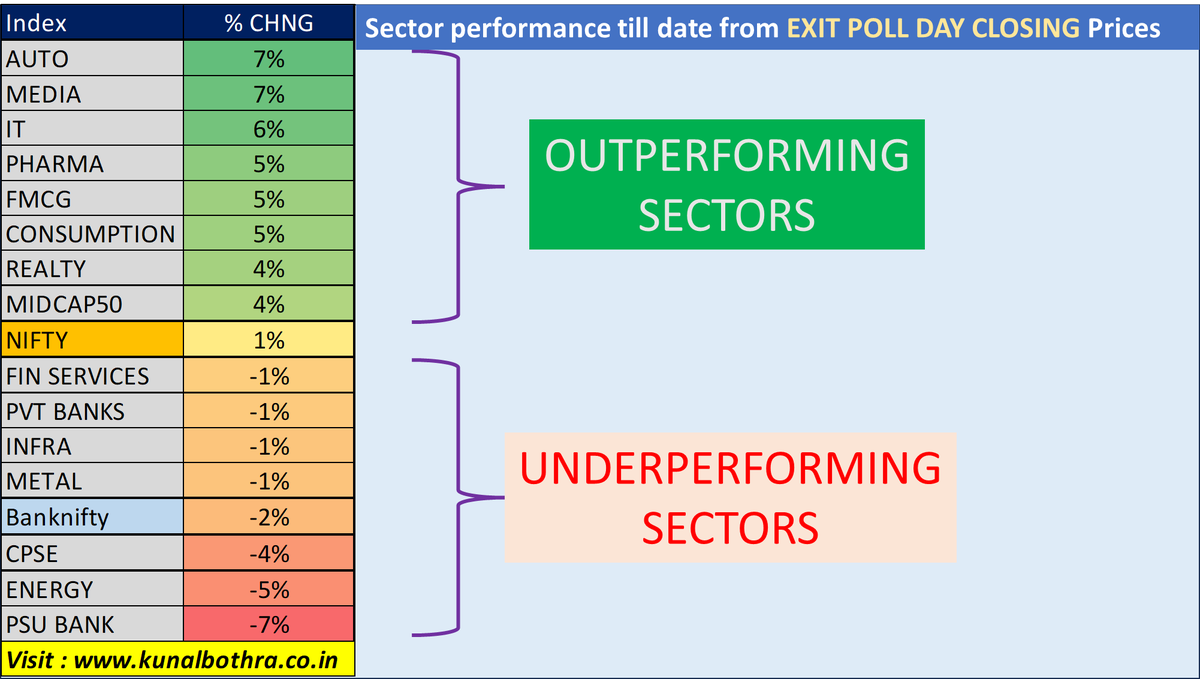 | Index | % CHNG |
|---|---|
| AUTO | 7% |
| MEDIA | 7% |
| IT | 6% |
| PHARMA | 5% |
| FMCG | 5% |
| CONSUMPTION | 5% |
| REALTY | 4% |
| MIDCAP50 | 4% |
| NIFTY | 1% |
| FIN SERVICES | -1% |
| PVT BANKS | -1% |
| INFRA | -1% |
| METAL | -1% |
| Banknifty | -2% |
| CPSE | -4% |
| ENERGY | -5% |
| PSU BANK | -7% |

Visit : www.kunalbothra.co.in

Sector performance till date from EXIT POLL DAY CLOSING Prices

OUTPERFORMING SECTORS

UNDERPERFORMING SECTORS